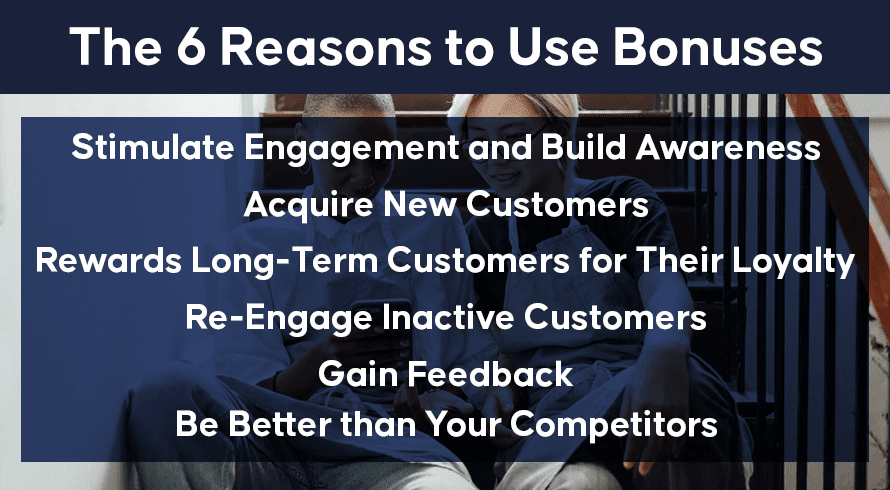 The 6 Reasons to Use Bonuses

Stimulate Engagement and Build Awareness

Acquire New Customers

Rewards Long-Term Customers for Their Loyalty

Re-Engage Inactive Customers

Gain Feedback

Be Better than Your Competitors